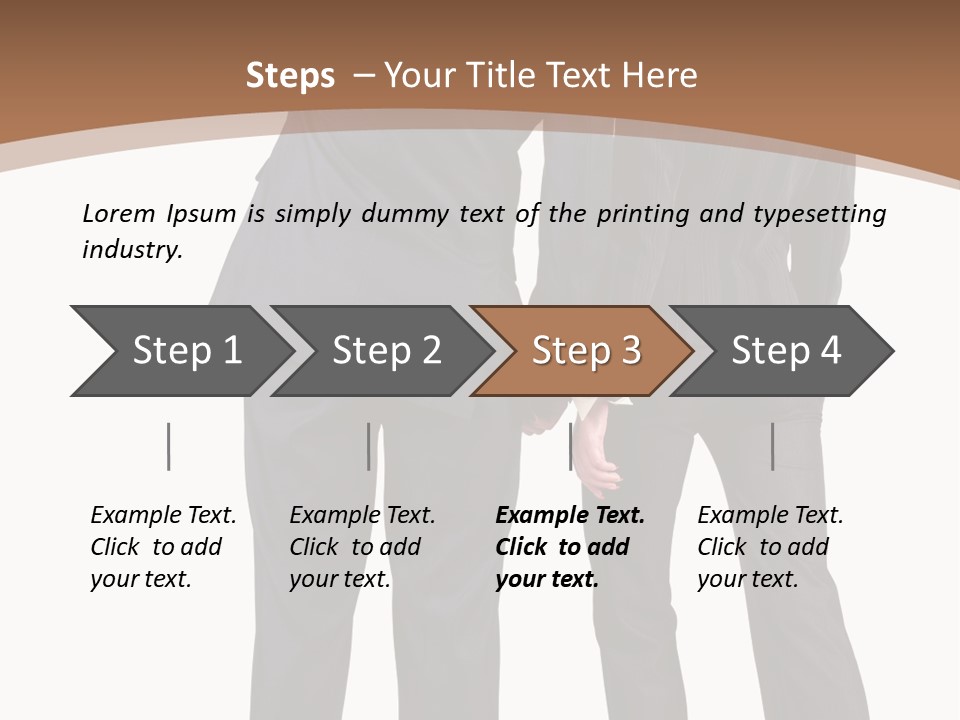 Steps – Your Title Text Here

Lorem Ipsum is simply dummy text of the printing and typesetting industry.

Step 1

Step 2

Step 3

Step 4

Example Text. Click to add your text.

Example Text. Click to add your text.

Example Text. Click to add your text.

Example Text. Click to add your text.